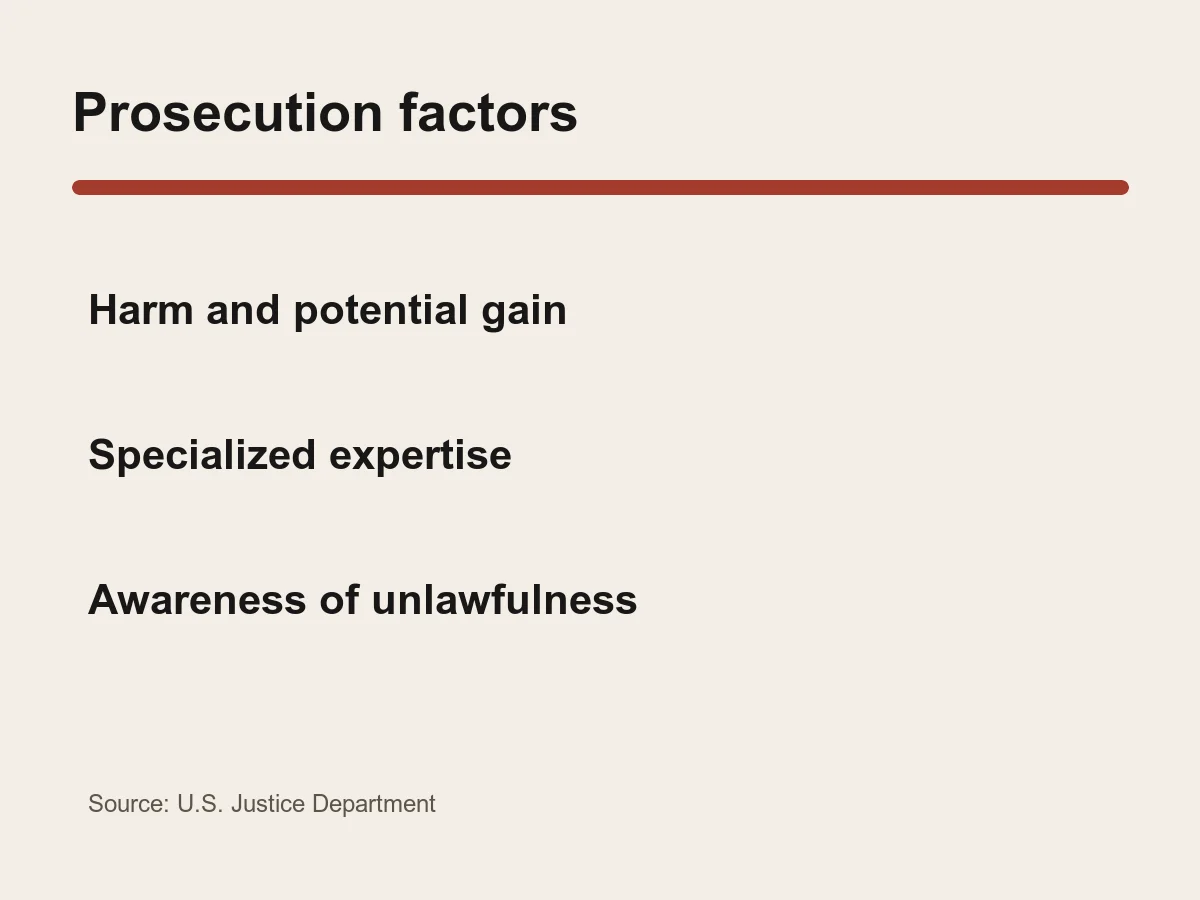 Prosecution factors

Harm and potential gain

Specialized expertise

Awareness of unlawfulness

Source: U.S. Justice Department